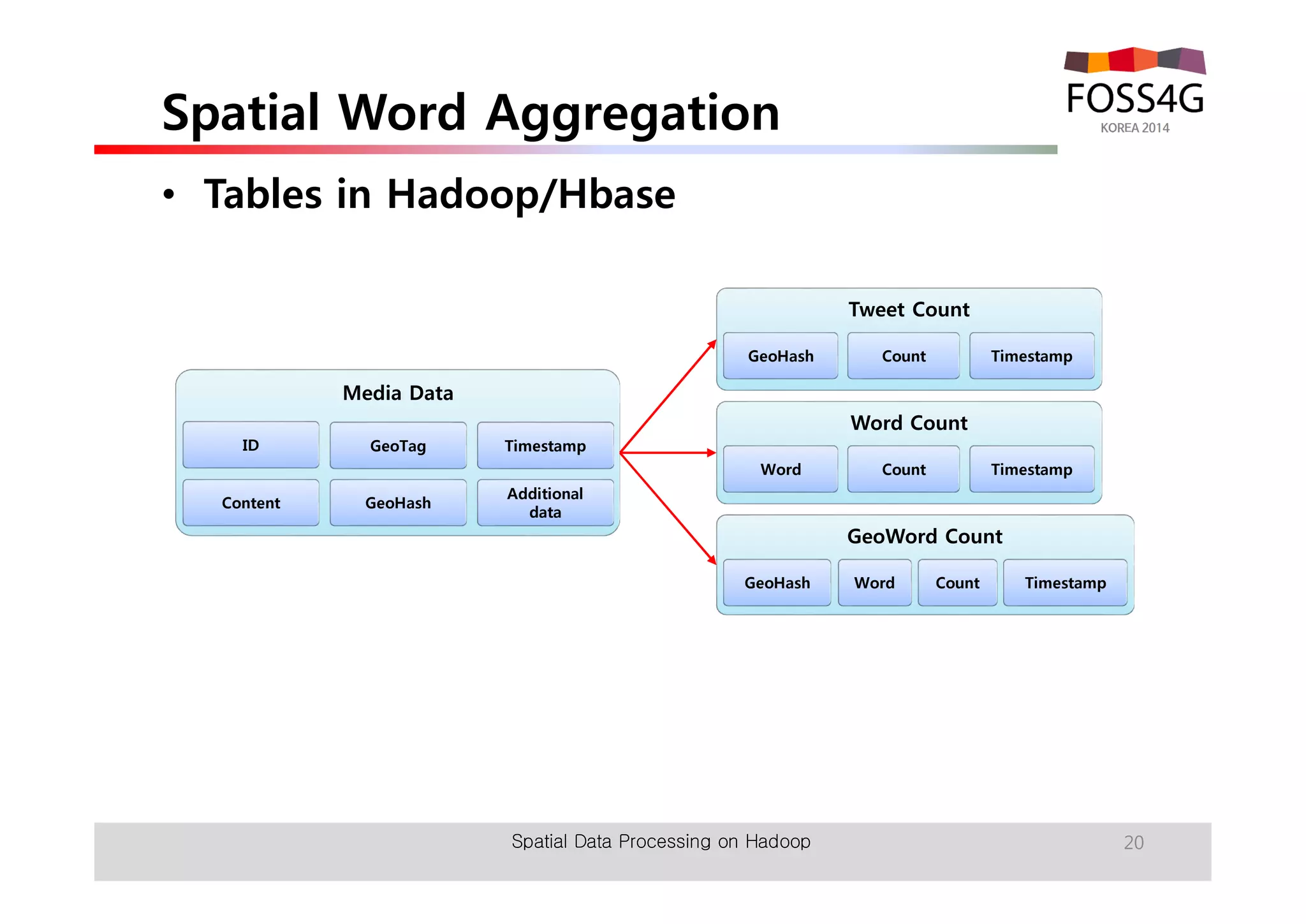 Spatial Word Aggregation

FOSS4G
KOREA 2014

• Tables in Hadoop/Hbase

Media Data
ID
GeoTag
Timestamp
Content
GeoHash
Additional data

Tweet Count
GeoHash
Count
Timestamp

Word Count
Word
Count
Timestamp

GeoWord Count
GeoHash
Word
Count
Timestamp

Spatial Data Processing on Hadoop

20